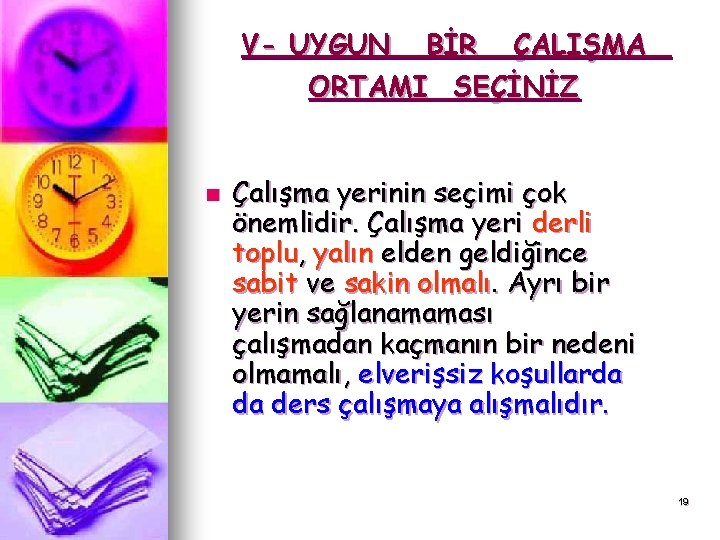 V- UYGUN BİR ÇALIŞMA ORTAMI SEÇİNİZ

Çalışma yerinin seçimi çok önemlidir. Çalışma yeri derli toplu, yalın elden geldiğince sabit ve sakin olmalı. Ayrı bir yerin sağlanamaması çalışmadan kaçmanın bir nedeni olmamalı, elverişsiz koşullarda da ders çalışmaya alışmalıdır.

19